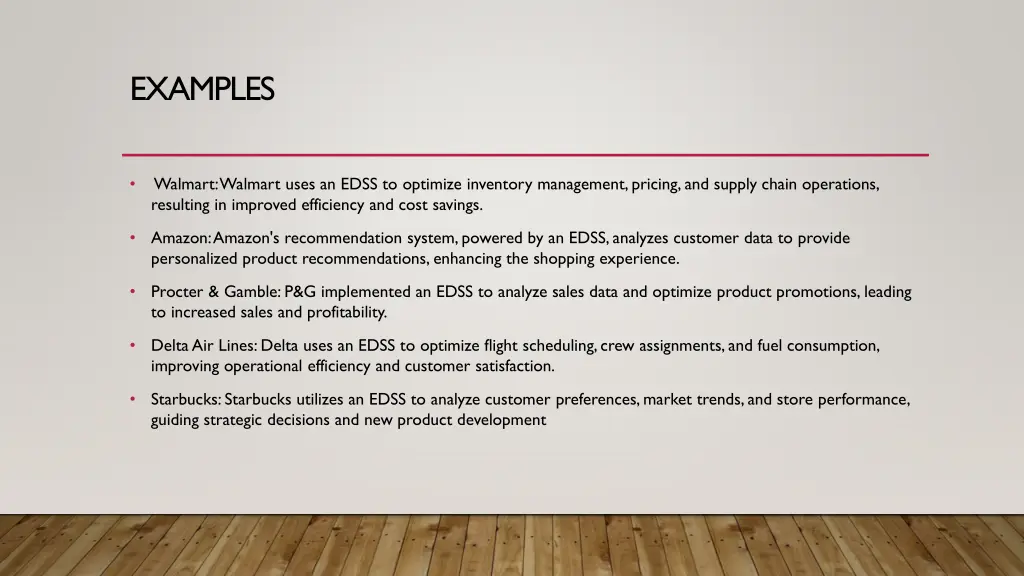 EXAMPLES

• Walmart: Walmart uses an EDSS to optimize inventory management, pricing, and supply chain operations, resulting in improved efficiency and cost savings.

• Amazon: Amazon's recommendation system, powered by an EDSS, analyzes customer data to provide personalized product recommendations, enhancing the shopping experience.

• Procter & Gamble: P&G implemented an EDSS to analyze sales data and optimize product promotions, leading to increased sales and profitability.

• Delta Air Lines: Delta uses an EDSS to optimize flight scheduling, crew assignments, and fuel consumption, improving operational efficiency and customer satisfaction.

• Starbucks: Starbucks utilizes an EDSS to analyze customer preferences, market trends, and store performance, guiding strategic decisions and new product development